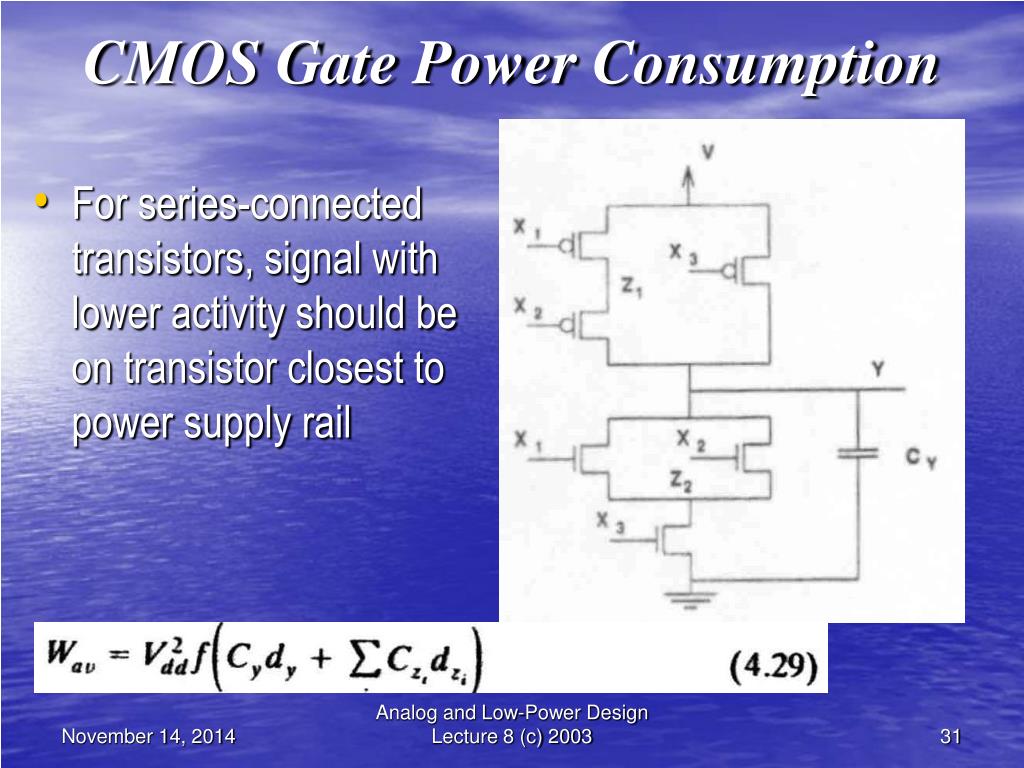 CMOS Gate Power Consumption

• For series-connected transistors, signal with lower activity should be on transistor closest to power supply rail

V
$X_1$
$X_3$
$Z_1$
$X_2$
Y
$X_1$
$X_2$
$Z_2$
$C_Y$
$X_3$

$W_{av} = V_{dd}^2 f\left(C_y d_y + \sum_i C_{z_i} d_{z_i}\right)$ (4.29)

November 14, 2014

Analog and Low-Power Design Lecture 8 (c) 2003

31